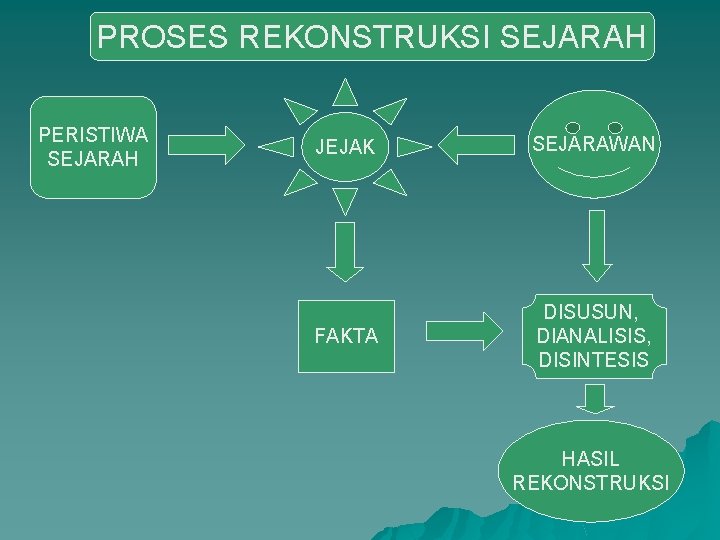 PROSES REKONSTRUKSI SEJARAH

PERISTIWA SEJARAH

JEJAK

SEJARAWAN

FAKTA

DISUSUN, DIANALISIS, DISINTESIS

HASIL REKONSTRUKSI